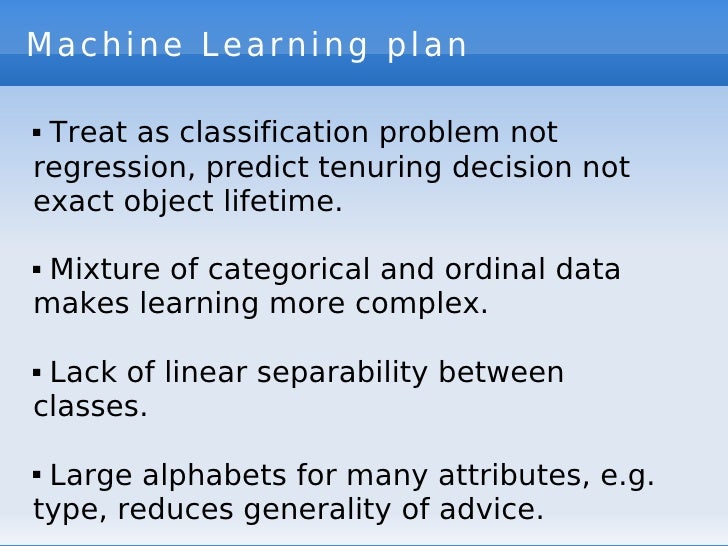 Machine Learning plan

▪ Treat as classification problem not regression, predict tenuring decision not exact object lifetime.

▪ Mixture of categorical and ordinal data makes learning more complex.

▪ Lack of linear separability between classes.

▪ Large alphabets for many attributes, e.g. type, reduces generality of advice.